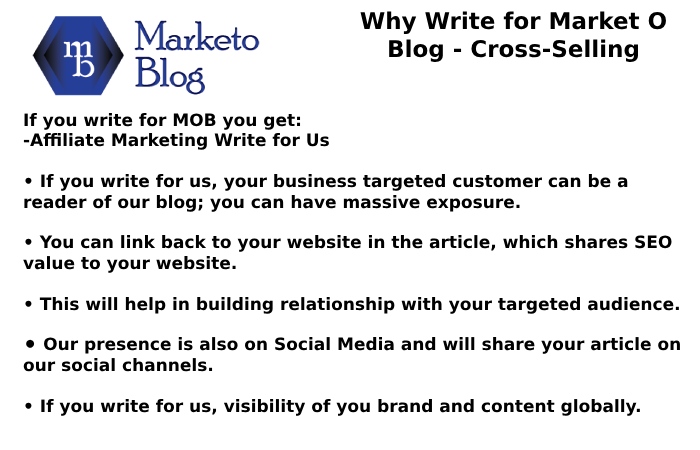 mb Marketo Blog

Why Write for Market O Blog - Cross-Selling

If you write for MOB you get:
-Affiliate Marketing Write for Us

• If you write for us, your business targeted customer can be a reader of our blog; you can have massive exposure.

• You can link back to your website in the article, which shares SEO value to your website.

• This will help in building relationship with your targeted audience.

• Our presence is also on Social Media and will share your article on our social channels.

• If you write for us, visibility of you brand and content globally.